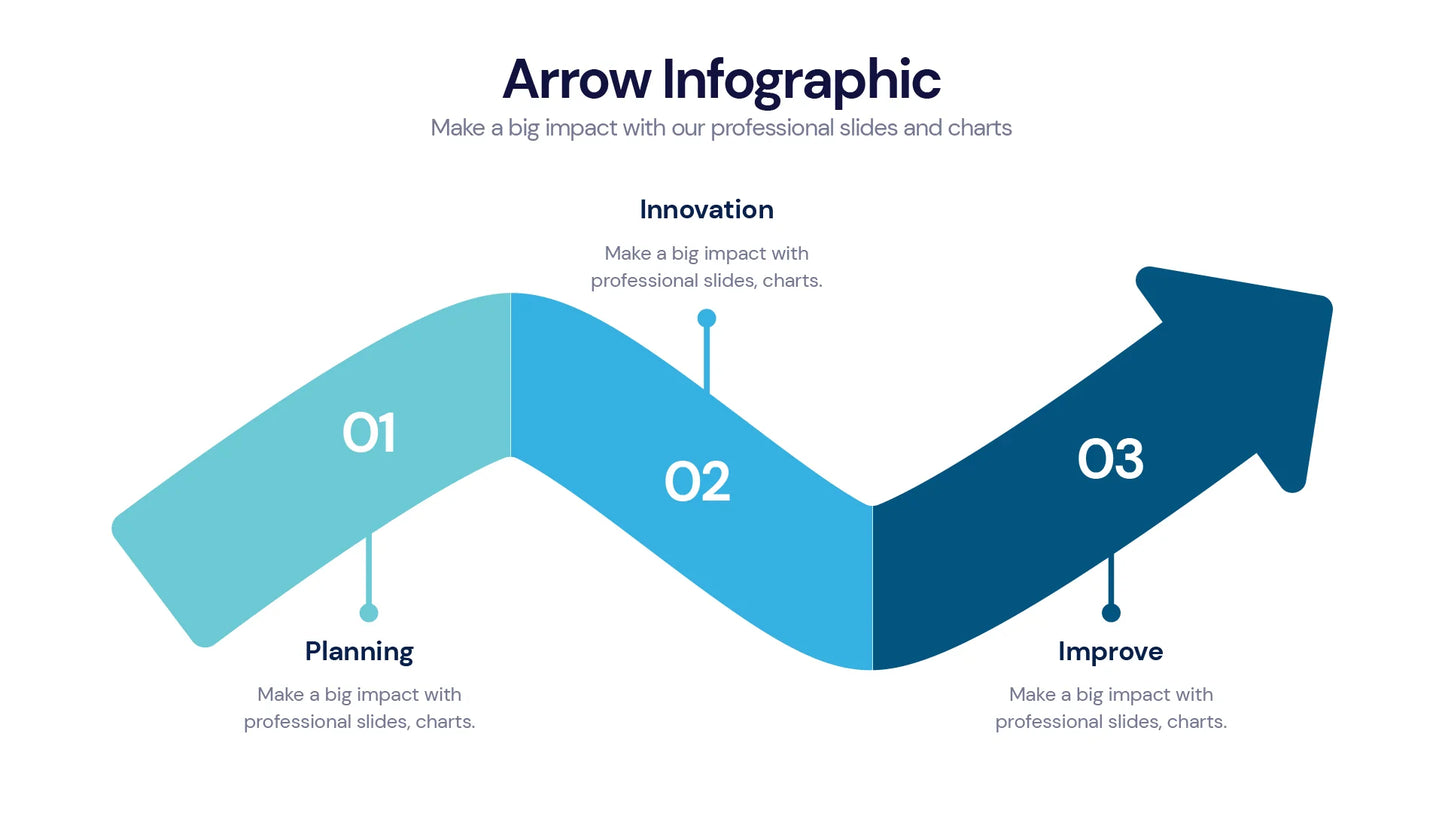 Arrow Infographic

Make a big impact with our professional slides and charts

Innovation

Make a big impact with professional slides, charts.

01

02

03

Planning

Make a big impact with professional slides, charts.

Improve

Make a big impact with professional slides, charts.